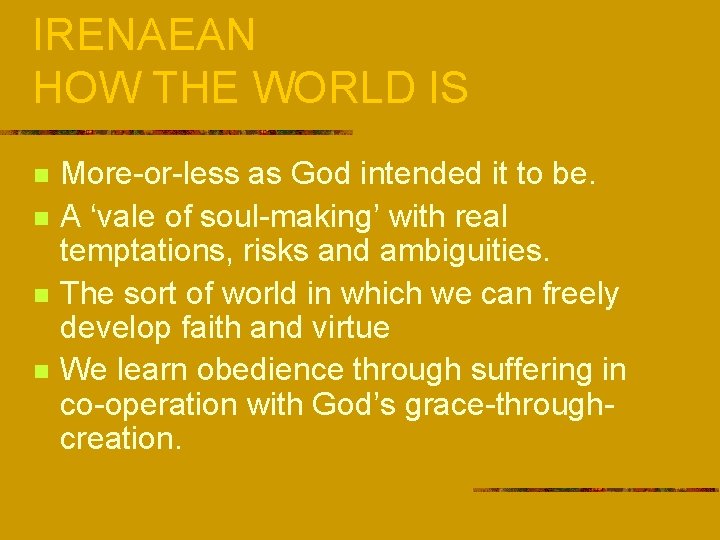 IRENAEAN
HOW THE WORLD IS

• More-or-less as God intended it to be.
• A 'vale of soul-making' with real temptations, risks and ambiguities.
• The sort of world in which we can freely develop faith and virtue
• We learn obedience through suffering in co-operation with God's grace-through-creation.